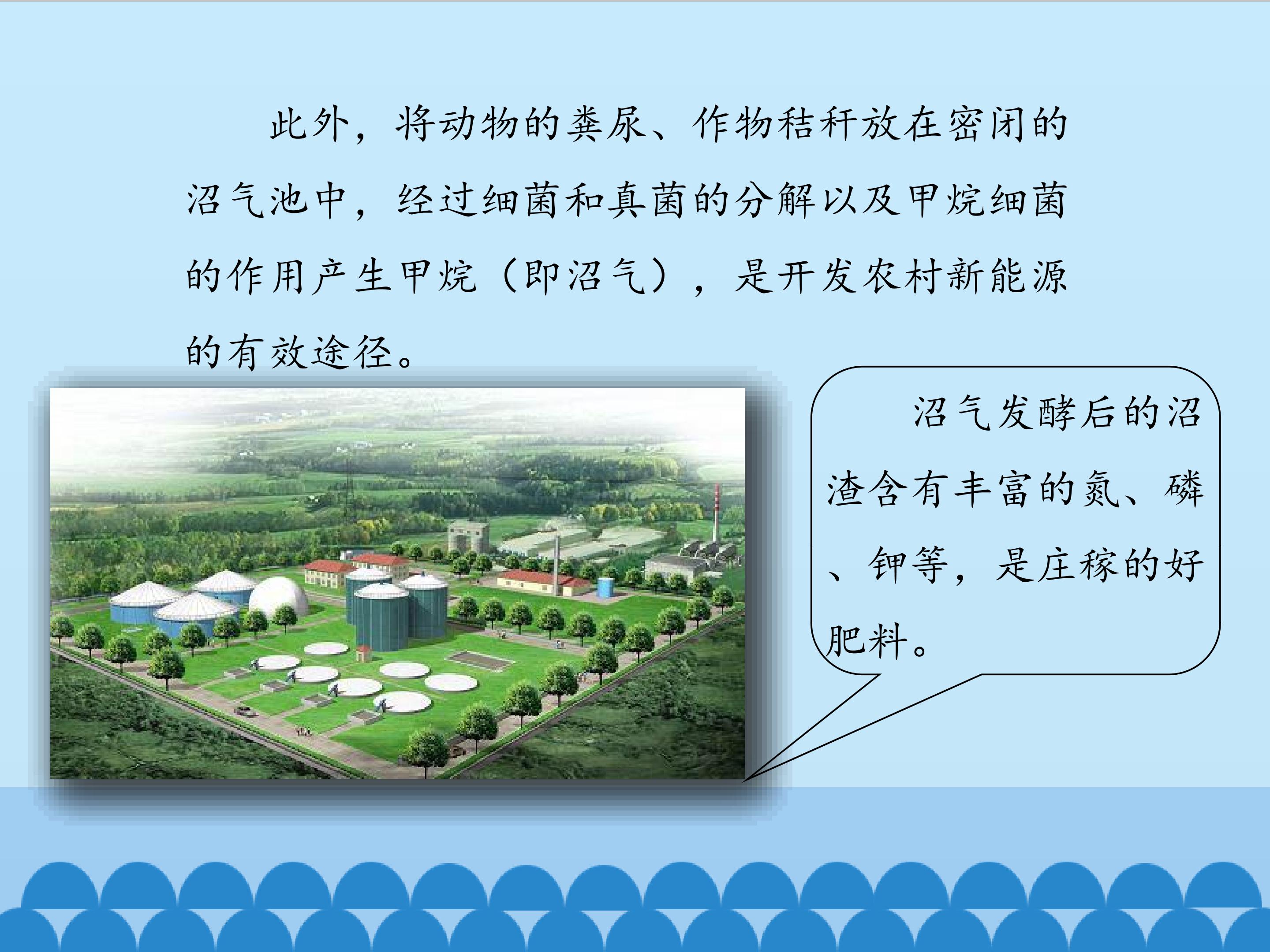 此外，将动物的粪尿、作物秸秆放在密闭的沼气池中，经过细菌和真菌的分解以及甲烷细菌的作用产生甲烷（即沼气），是开发农村新能源的有效途径。

沼气发酵后的沼渣含有丰富的氮、磷、钾等，是庄稼的好肥料。